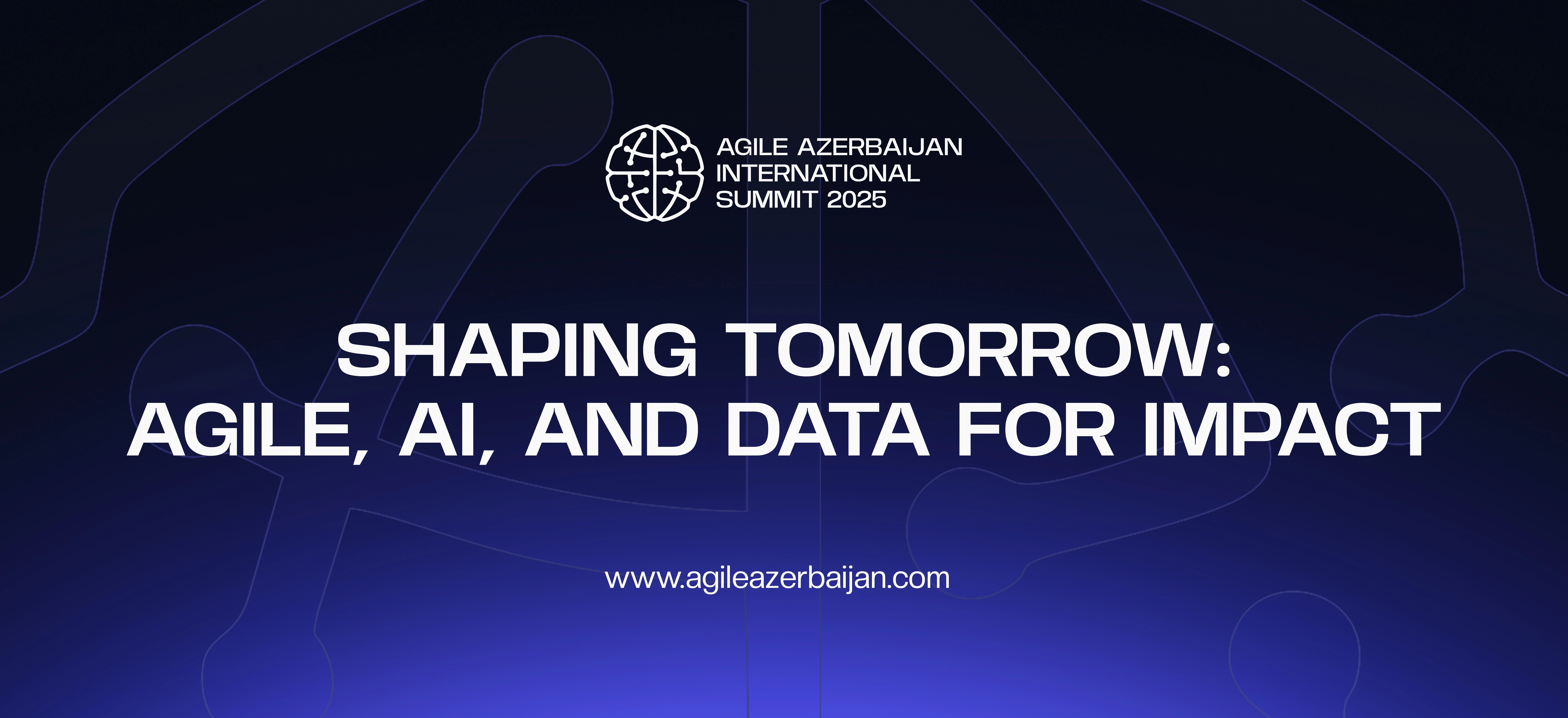 AGILE AZERBAIJAN
INTERNATIONAL
SUMMIT 2025

SHAPING TOMORROW:
AGILE, AI, AND DATA FOR IMPACT

www.agileazerbaijan.com